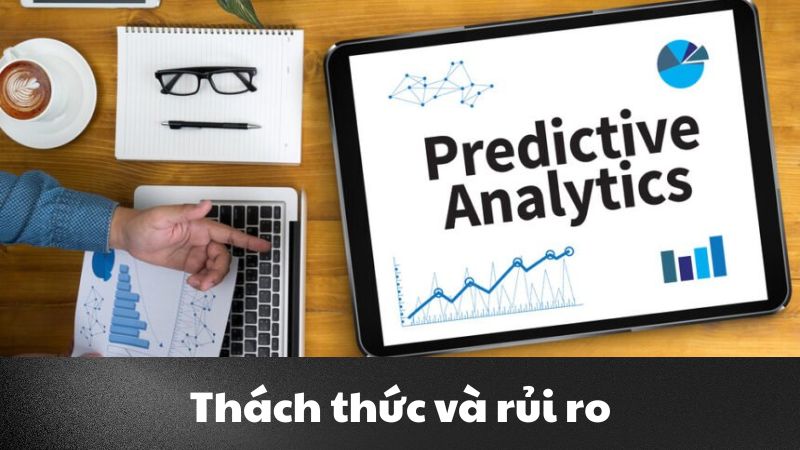 Predictive Analytics

Thách thức và rủi ro